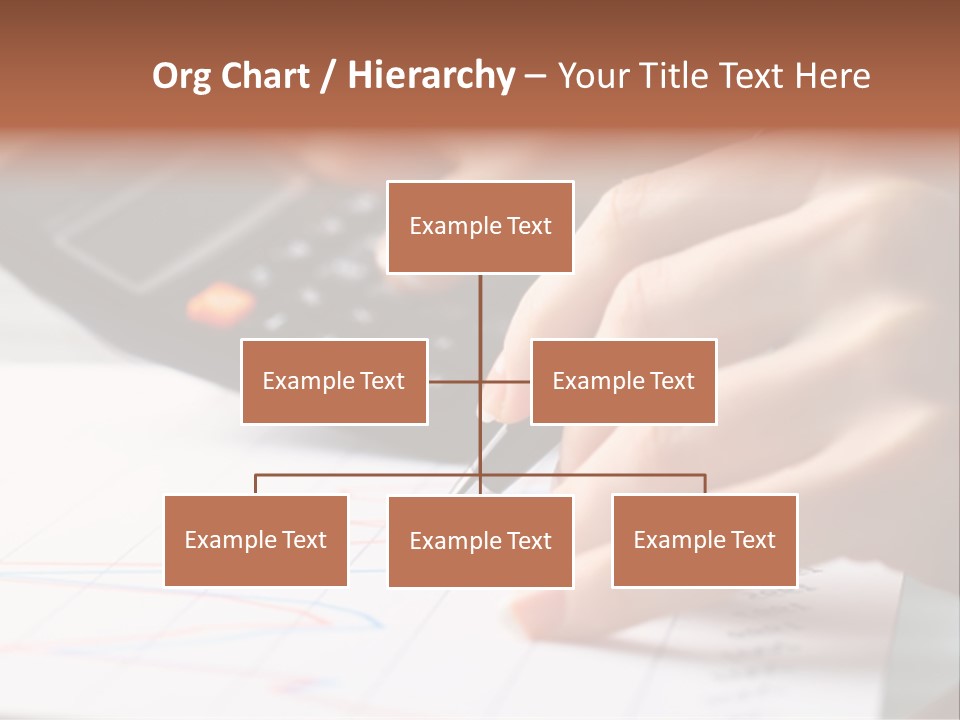 Org Chart / Hierarchy – Your Title Text Here

Example Text

Example Text

Example Text

Example Text

Example Text

Example Text